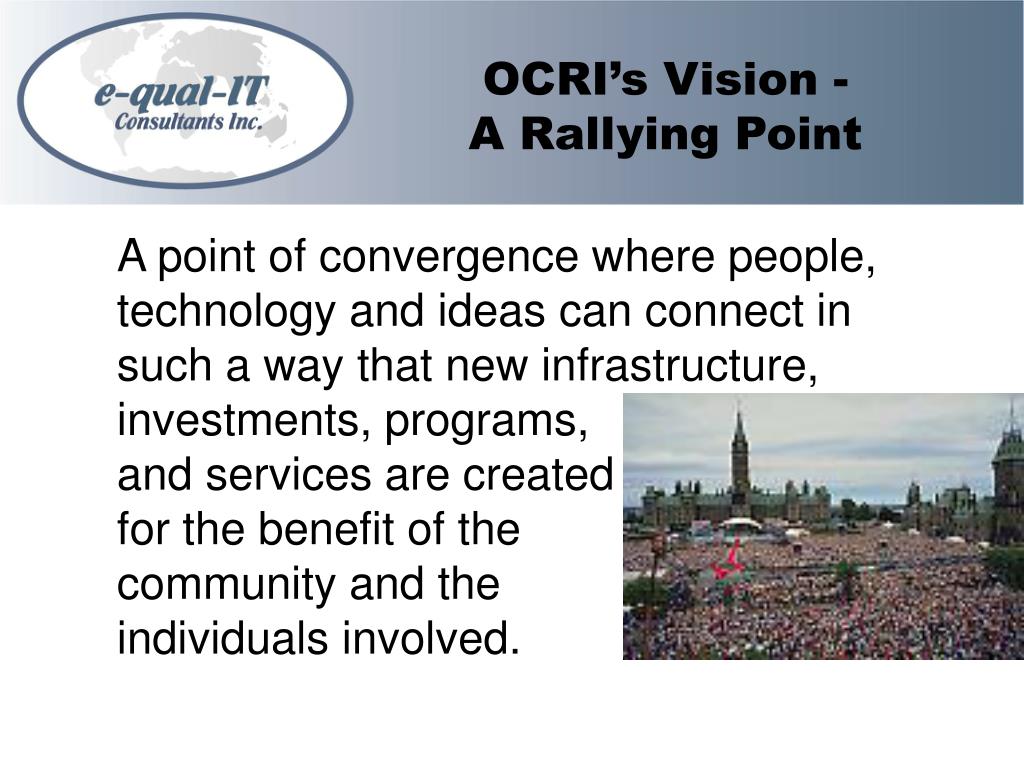 e-qual-IT
Consultants Inc.

OCRI's Vision -
A Rallying Point

A point of convergence where people, technology and ideas can connect in such a way that new infrastructure, investments, programs, and services are created for the benefit of the community and the individuals involved.